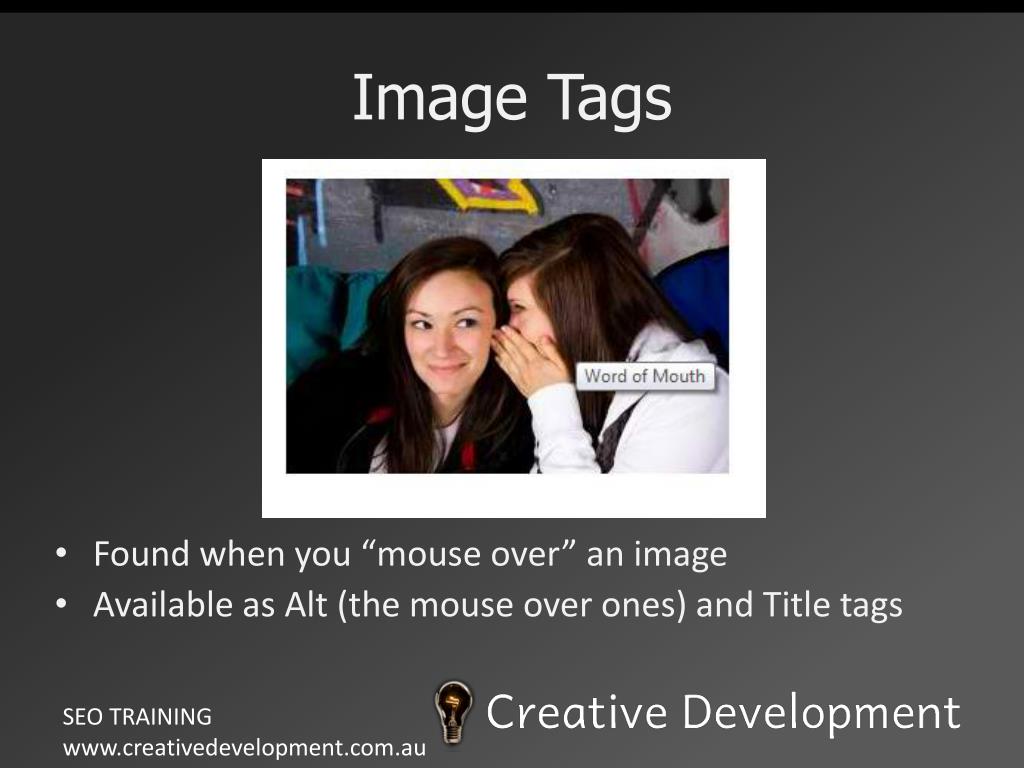 Image Tags

Word of Mouth

• Found when you “mouse over” an image
• Available as Alt (the mouse over ones) and Title tags

SEO TRAINING
www.creativedevelopment.com.au

Creative Development